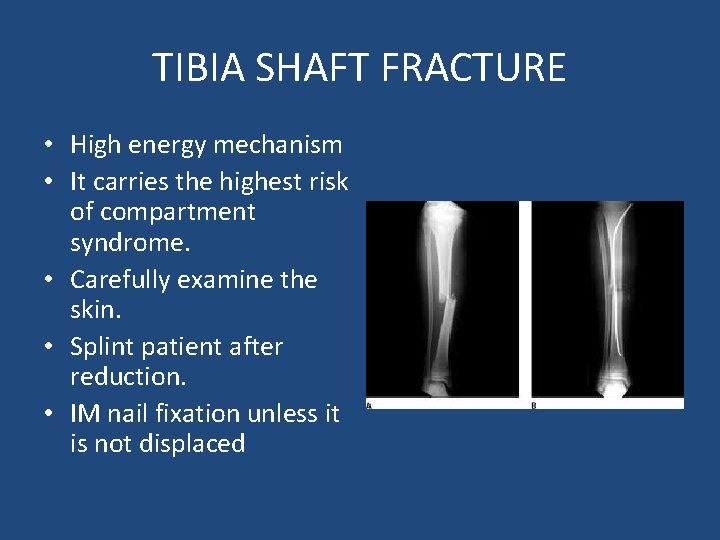 TIBIA SHAFT FRACTURE

• High energy mechanism
• It carries the highest risk of compartment syndrome.
• Carefully examine the skin.
• Splint patient after reduction.
• IM nail fixation unless it is not displaced

A

B